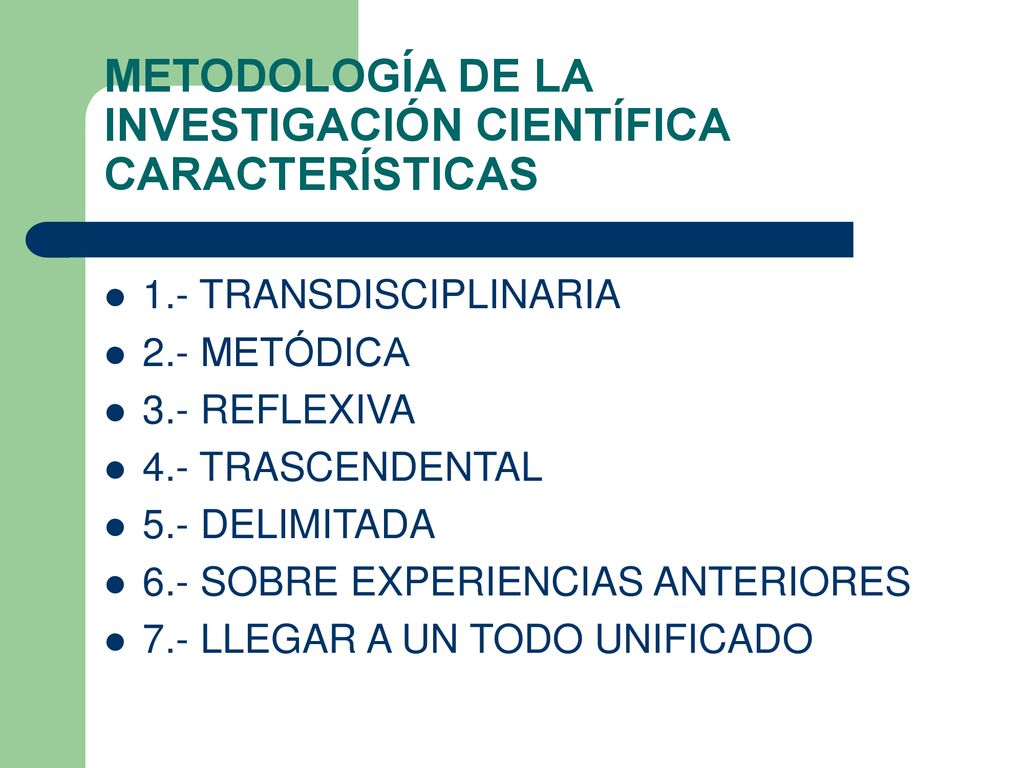 METODOLOGÍA DE LA INVESTIGACIÓN CIENTÍFICA CARACTERÍSTICAS

- 1.- TRANSDISCIPLINARIA
- 2.- METÓDICA
- 3.- REFLEXIVA
- 4.- TRASCENDENTAL
- 5.- DELIMITADA
- 6.- SOBRE EXPERIENCIAS ANTERIORES
- 7.- LLEGAR A UN TODO UNIFICADO